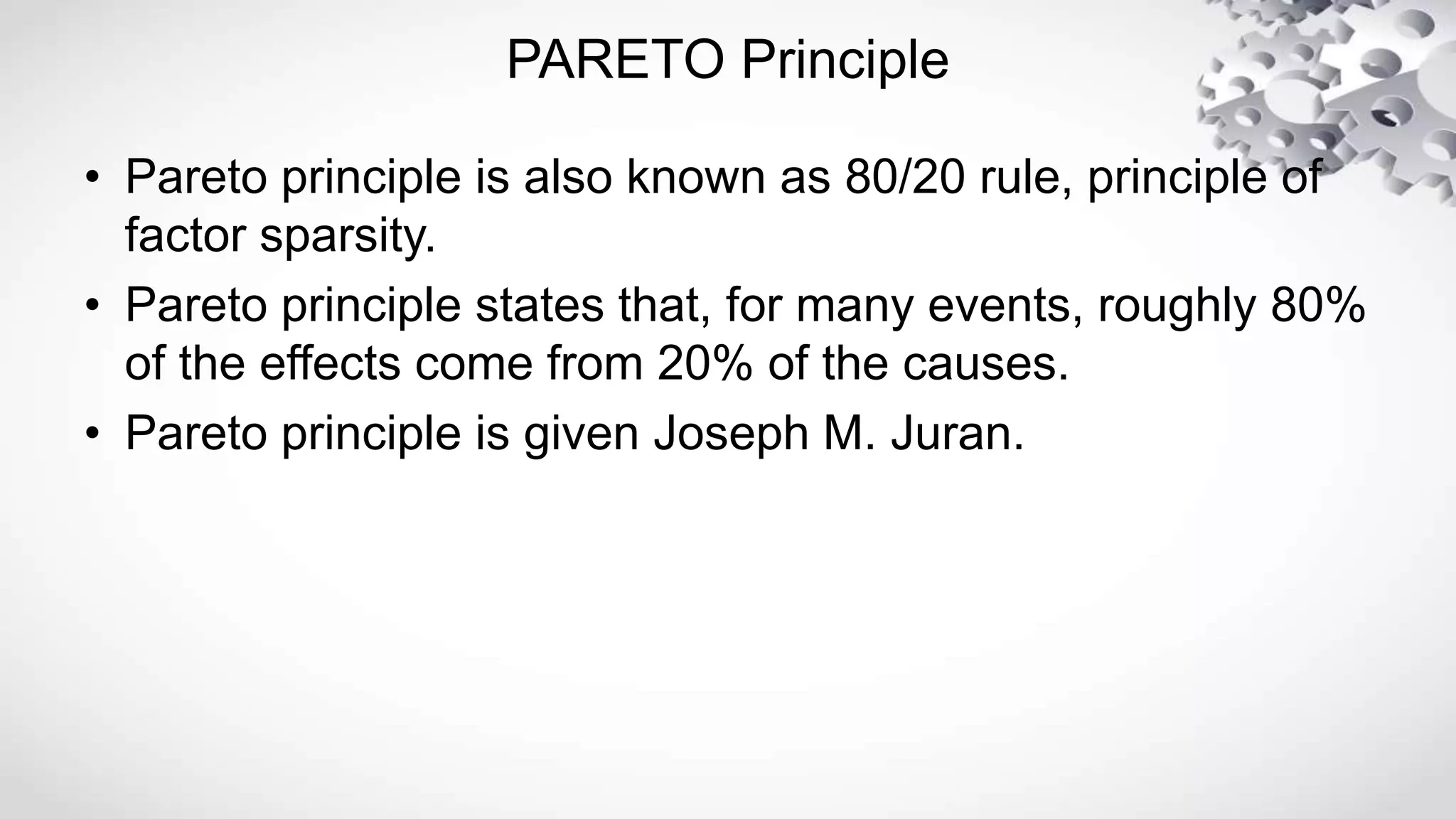 PARETO Principle

• Pareto principle is also known as 80/20 rule, principle of factor sparsity.

• Pareto principle states that, for many events, roughly 80% of the effects come from 20% of the causes.

• Pareto principle is given Joseph M. Juran.